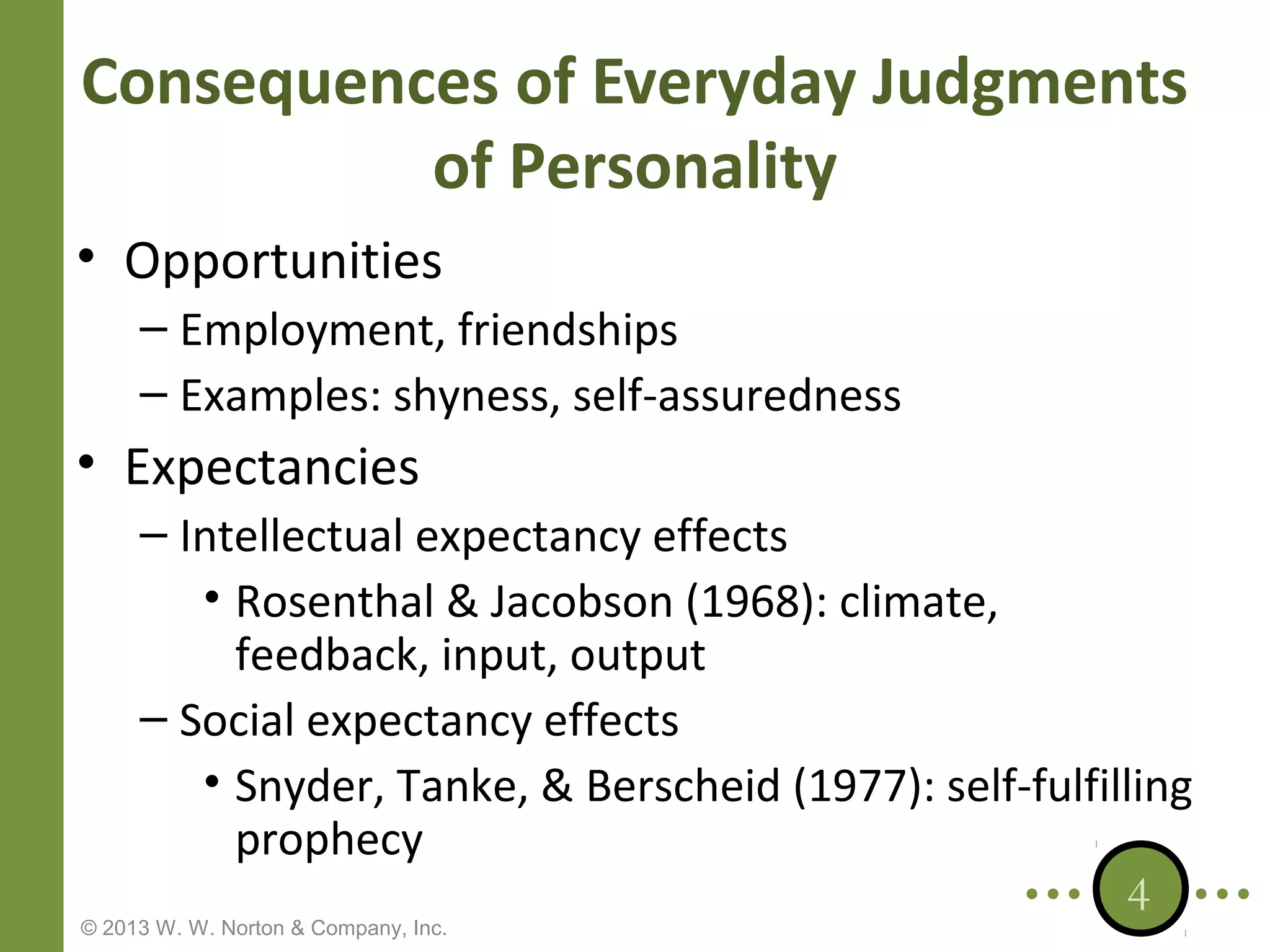 Consequences of Everyday Judgments of Personality

• Opportunities
– Employment, friendships
– Examples: shyness, self-assuredness
• Expectancies
– Intellectual expectancy effects
• Rosenthal & Jacobson (1968): climate, feedback, input, output
– Social expectancy effects
• Snyder, Tanke, & Berscheid (1977): self-fulfilling prophecy

4

© 2013 W. W. Norton & Company, Inc.